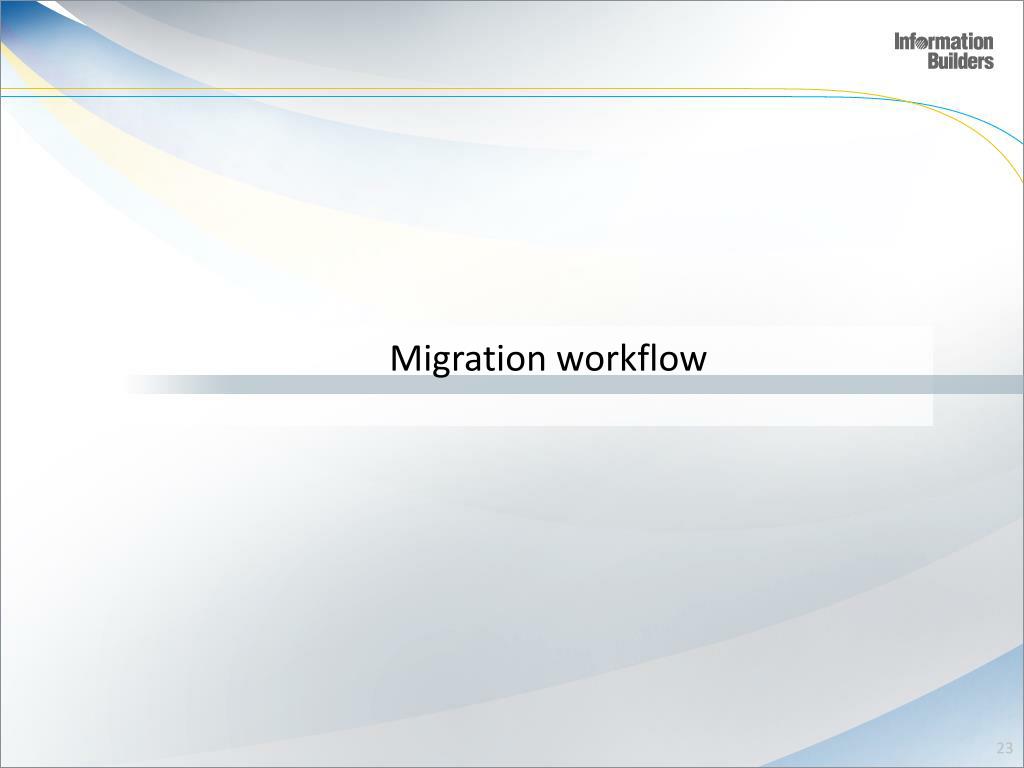 Information Builders

Migration workflow

23